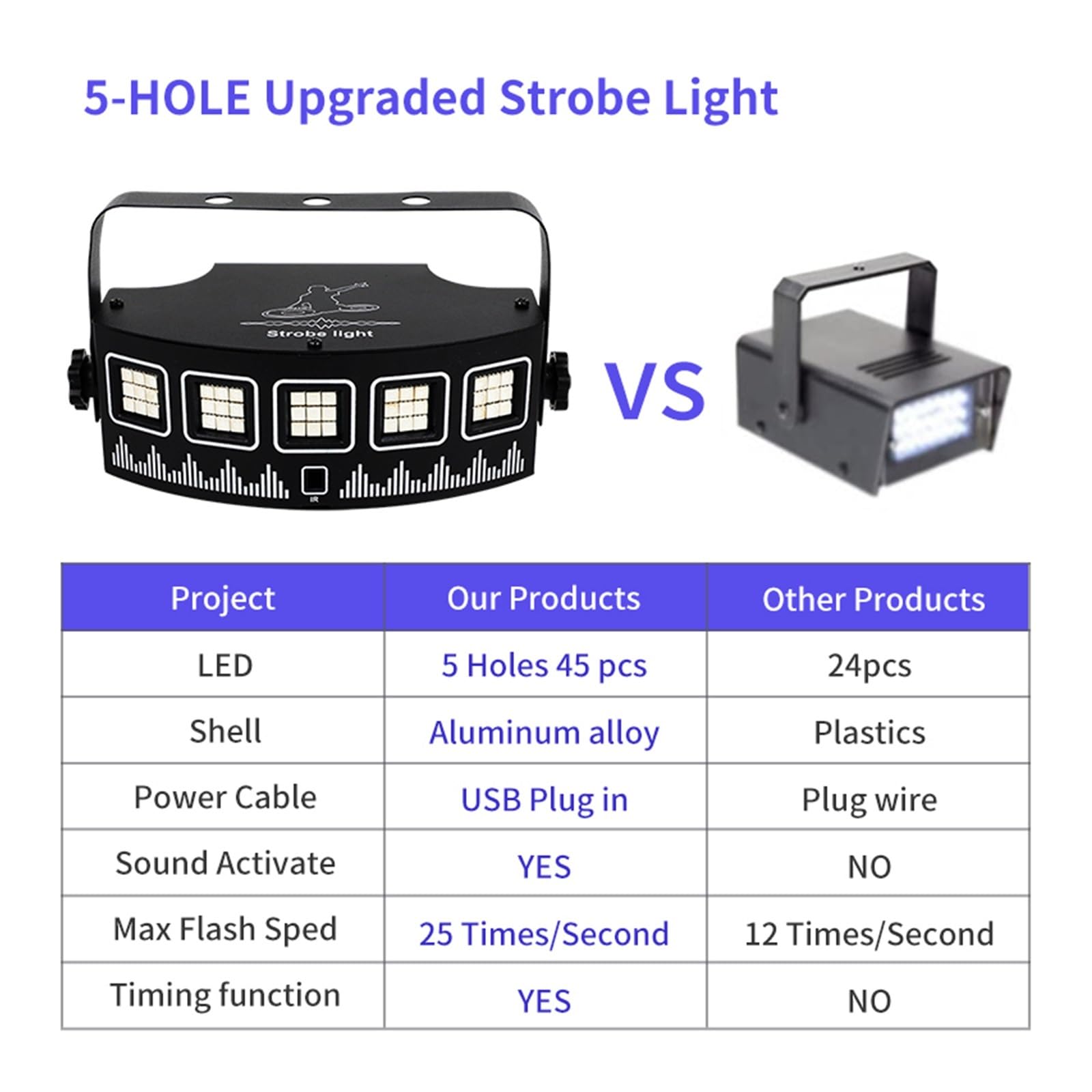 5-HOLE Upgraded Strobe Light

Strobe light

IR

VS

| Project | Our Products | Other Products |
|---|---|---|
| LED | 5 Holes 45 pcs | 24pcs |
| Shell | Aluminum alloy | Plastics |
| Power Cable | USB Plug in | Plug wire |
| Sound Activate | YES | NO |
| Max Flash Sped | 25 Times/Second | 12 Times/Second |
| Timing function | YES | NO |